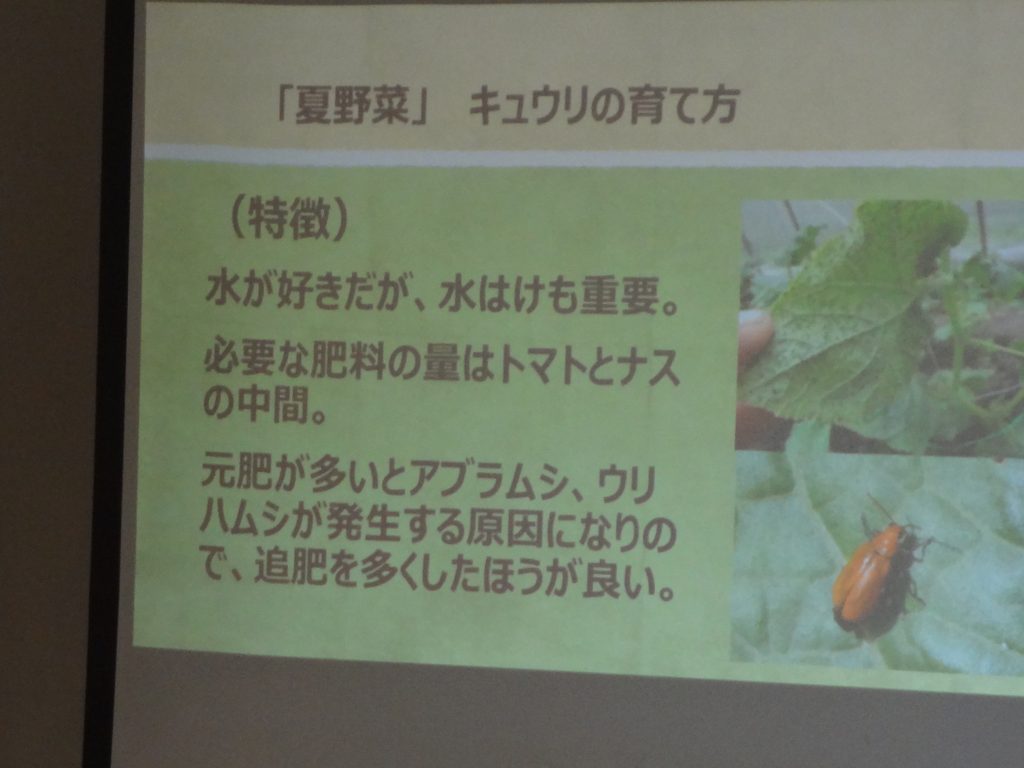 「夏野菜」 キュウリの育て方

（特徴）

水が好きだが、水はけも重要。

必要な肥料の量はトマトとナスの中間。

元肥が多いとアブラムシ、ウリハムシが発生する原因になりので、追肥を多くしたほうが良い。